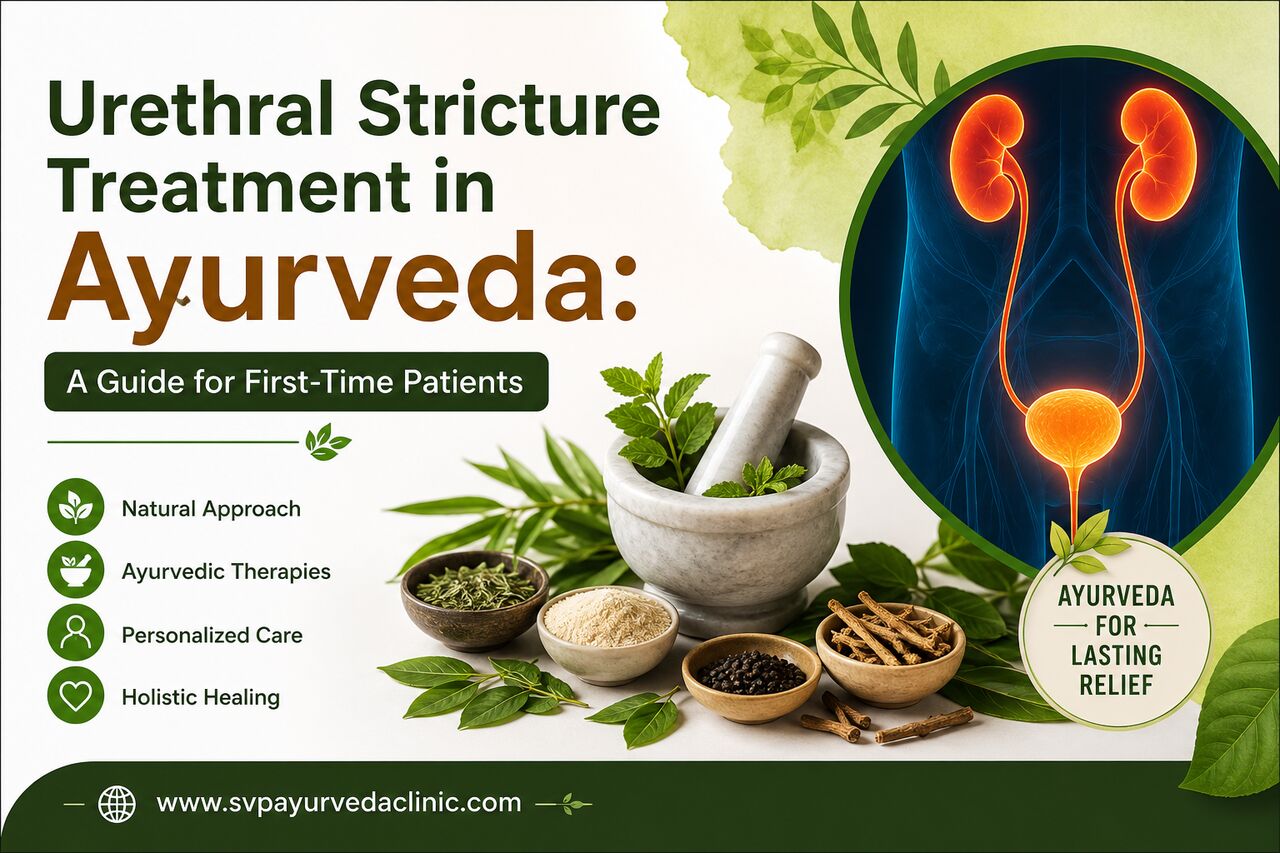 Urethral Stricture Treatment in Ayurveda:

A Guide for First-Time Patients

Natural Approach

Ayurvedic Therapies

Personalized Care

Holistic Healing

AYURVEDA FOR LASTING RELIEF

www.svpayurvedaclinic.com